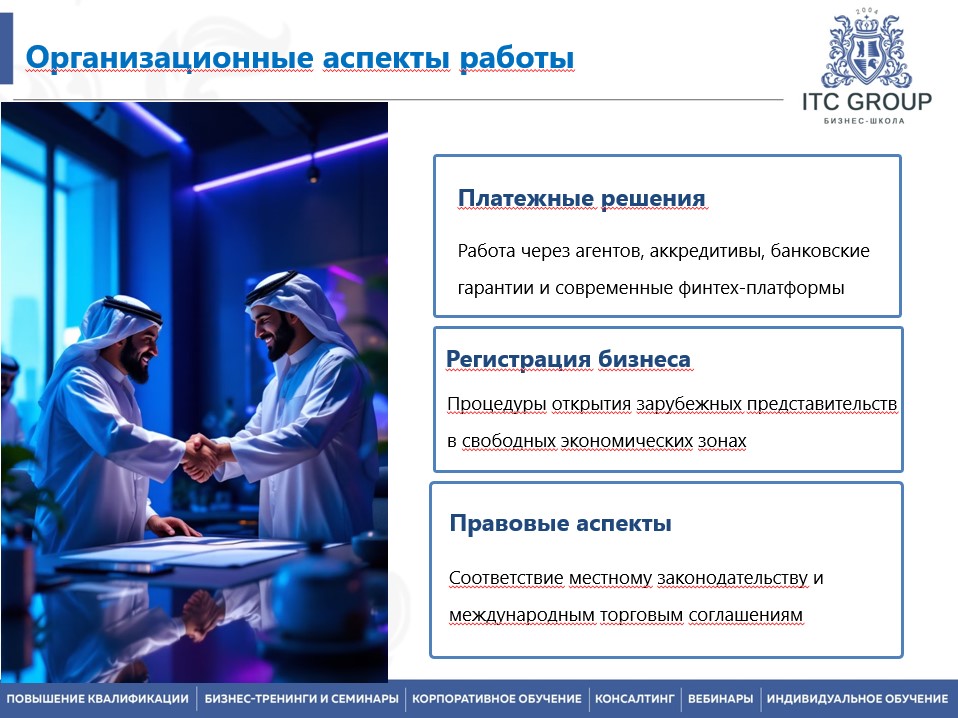 Организационные аспекты работы

2004
ITC GROUP
БИЗНЕС-ШКОЛА

Платежные решения

Работа через агентов, аккредитивы, банковские гарантии и современные финтех-платформы

Регистрация бизнеса

Процедуры открытия зарубежных представительств в свободных экономических зонах

Правовые аспекты

Соответствие местному законодательству и международным торговым соглашениям

ПОВЫШЕНИЕ КВАЛИФИКАЦИИ | БИЗНЕС-ТРЕНИНГИ И СЕМИНАРЫ | КОРПОРАТИВНОЕ ОБУЧЕНИЕ | КОНСАЛТИНГ | ВЕБИНАРЫ | ИНДИВИДУАЛЬНОЕ ОБУЧЕНИЕ